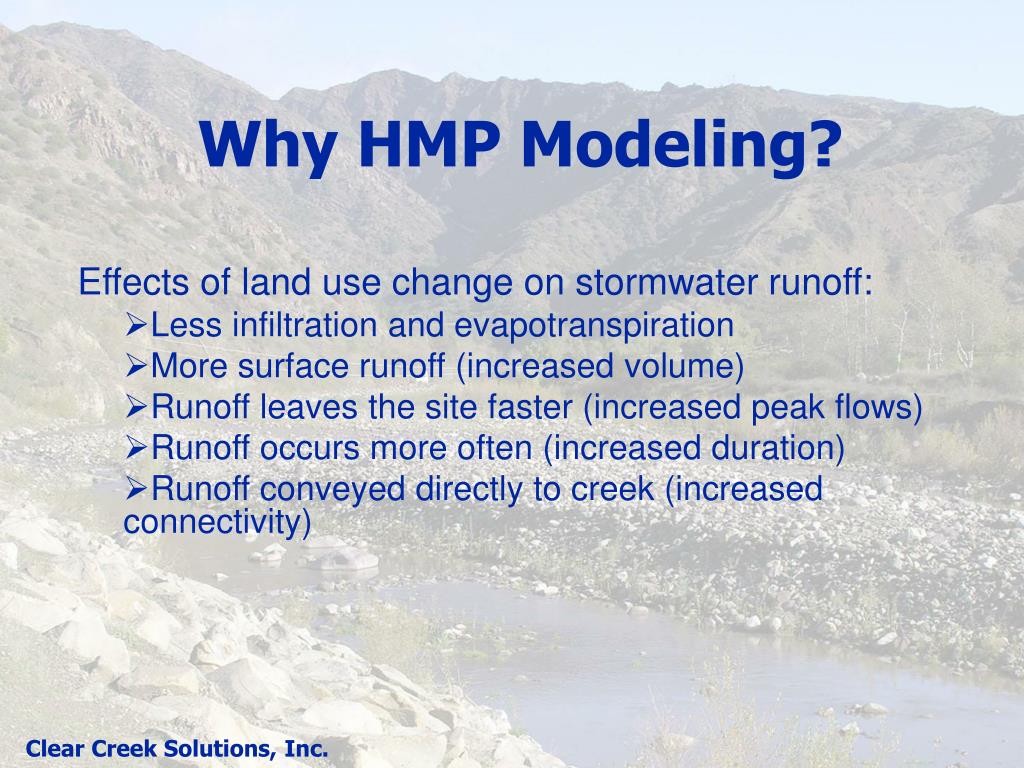 Why HMP Modeling?

Effects of land use change on stormwater runoff:

➢Less infiltration and evapotranspiration
➢More surface runoff (increased volume)
➢Runoff leaves the site faster (increased peak flows)
➢Runoff occurs more often (increased duration)
➢Runoff conveyed directly to creek (increased connectivity)

Clear Creek Solutions, Inc.